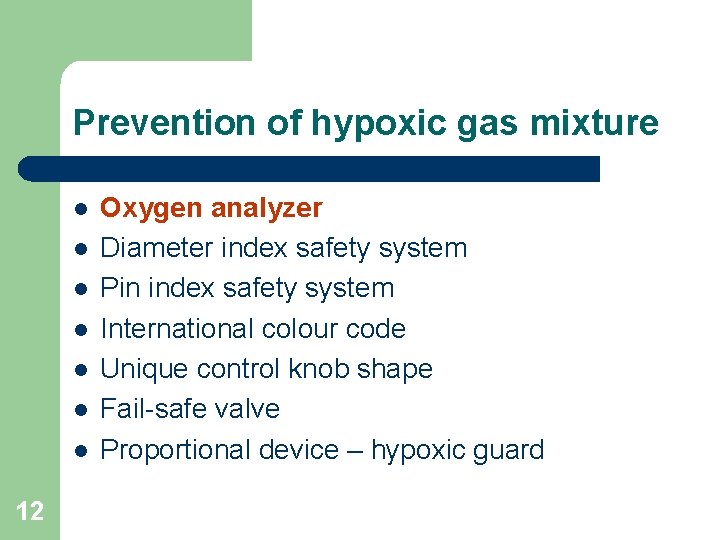 Prevention of hypoxic gas mixture

- Oxygen analyzer
- Diameter index safety system
- Pin index safety system
- International colour code
- Unique control knob shape
- Fail-safe valve
- Proportional device – hypoxic guard

12